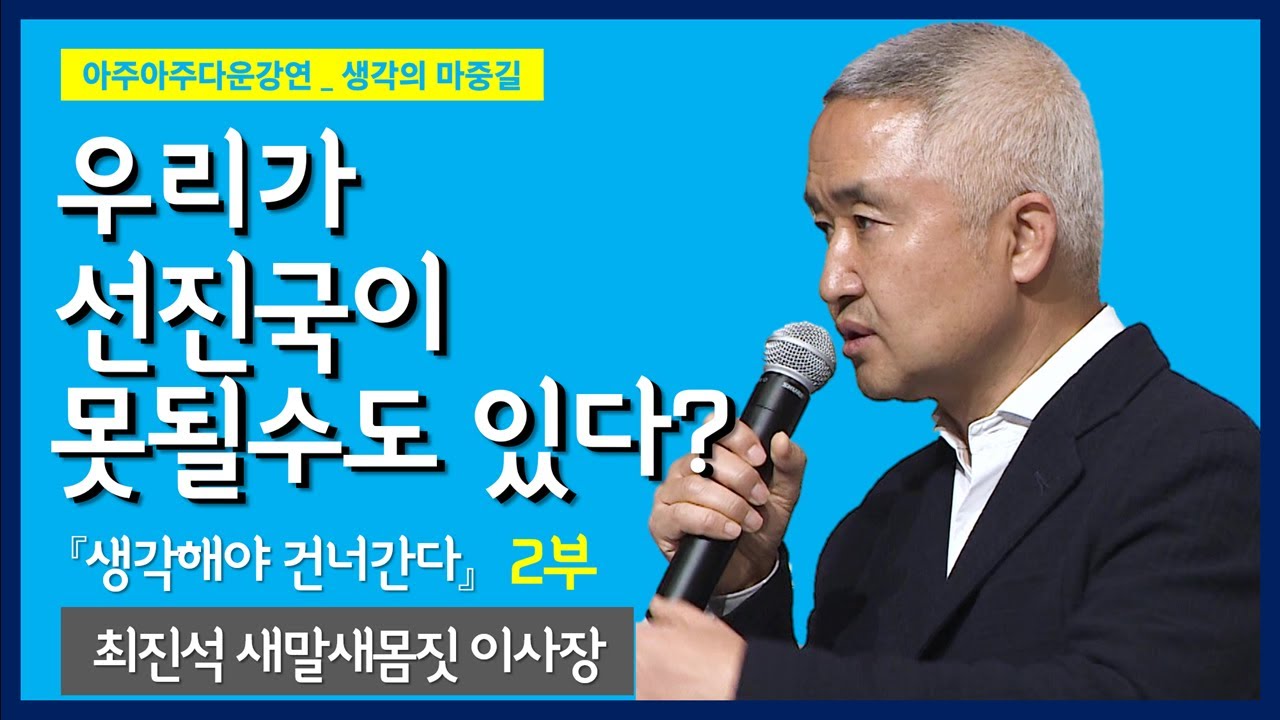 아주아주다운강연 _ 생각의 마중길

우리가 선진국이 못될수도 있다?

『생각해야 건너간다』 2부

최진석 새말새몸짓 이사장